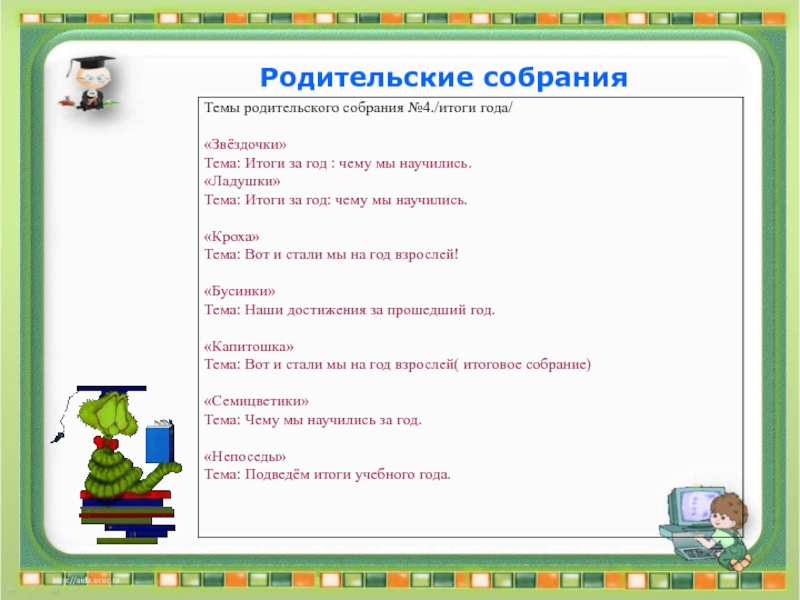 Родительские собрания

Темы родительского собрания №4./итоги года/

«Звёздочки»
Тема: Итоги за год : чему мы научились.
«Ладушки»
Тема: Итоги за год: чему мы научились.

«Кроха»
Тема: Вот и стали мы на год взрослей!

«Бусинки»
Тема: Наши достижения за прошедший год.

«Капитошка»
Тема: Вот и стали мы на год взрослей( итоговое собрание)

«Семицветики»
Тема: Чему мы научились за год.

«Непоседы»
Тема: Подведём итоги учебного года.

http://aida.ucoz.ru